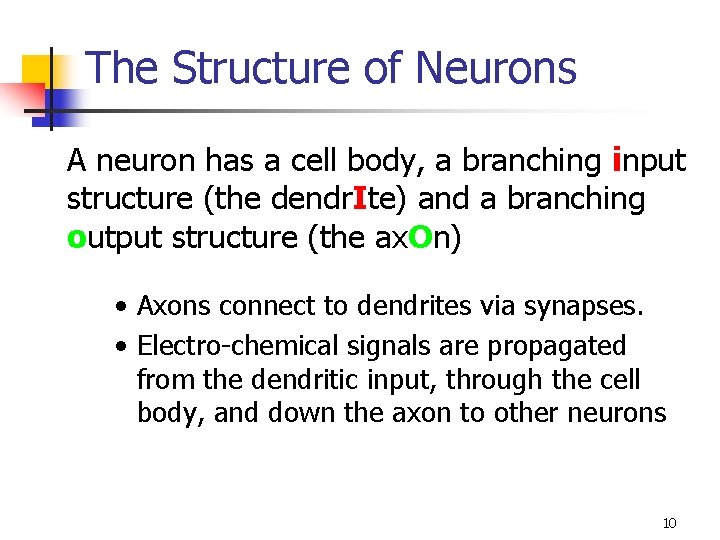 The Structure of Neurons

A neuron has a cell body, a branching input structure (the dendrIte) and a branching output structure (the axOn)

• Axons connect to dendrites via synapses.
• Electro-chemical signals are propagated from the dendritic input, through the cell body, and down the axon to other neurons

10